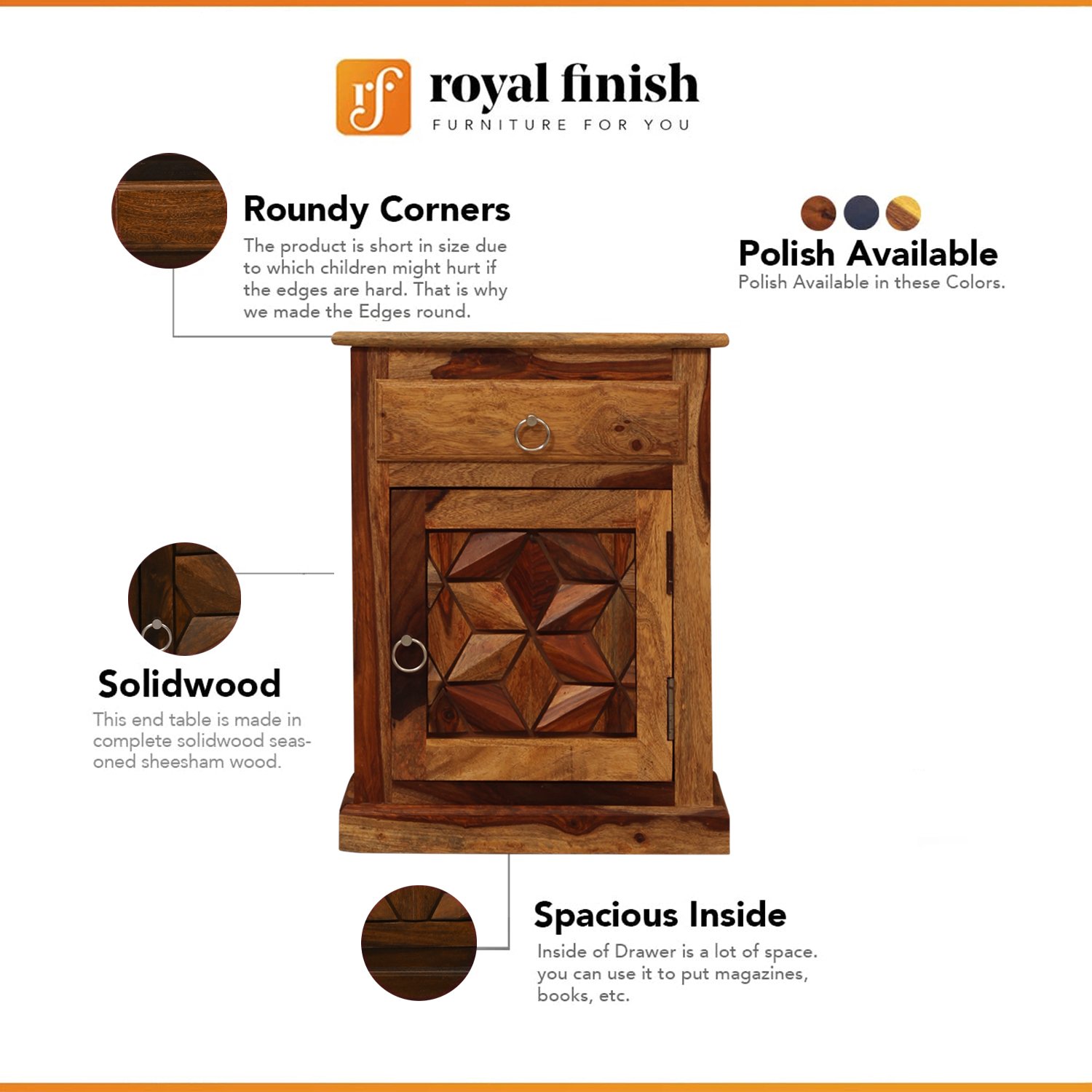 rf royal finish
FURNITURE FOR YOU

Roundy Corners
The product is short in size due to which children might hurt if the edges are hard. That is why we made the Edges round.

Polish Available
Polish Available in these Colors.

Solidwood
This end table is made in complete solidwood seasoned sheesham wood.

Spacious Inside
Inside of Drawer is a lot of space. you can use it to put magazines, books, etc.